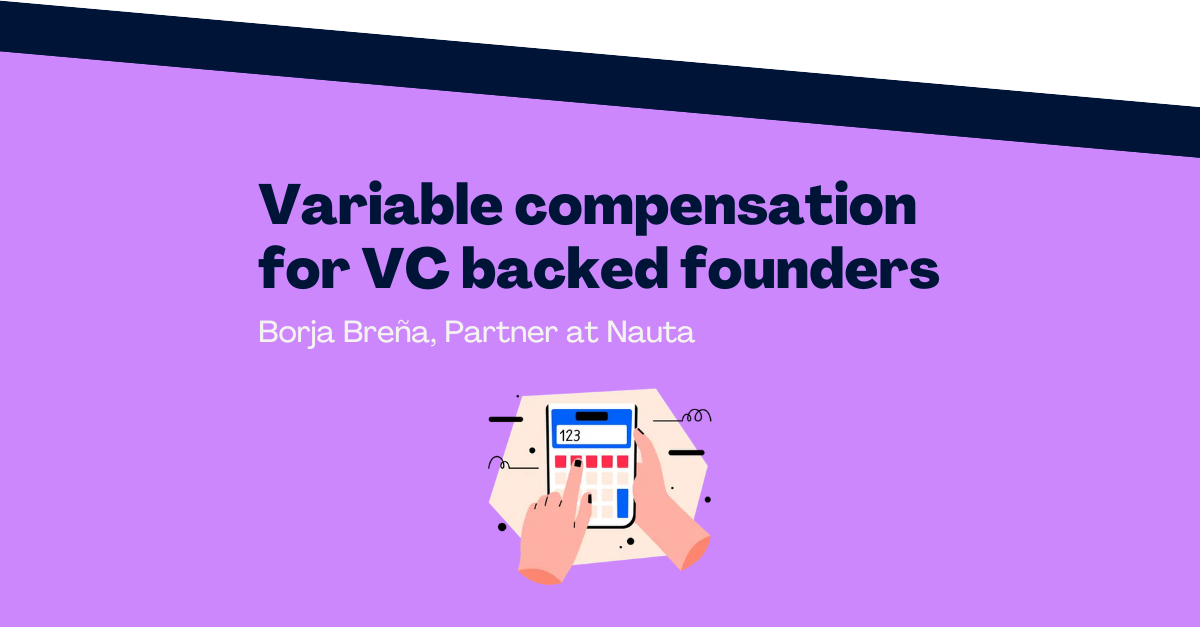 Variable compensation for VC backed founders

Borja Breña, Partner at Nauta

123